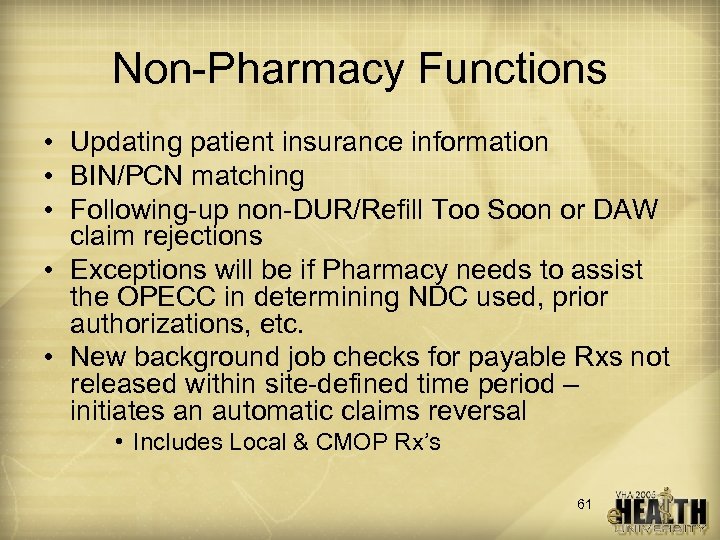 Non-Pharmacy Functions

• Updating patient insurance information
• BIN/PCN matching
• Following-up non-DUR/Refill Too Soon or DAW claim rejections
• Exceptions will be if Pharmacy needs to assist the OPECC in determining NDC used, prior authorizations, etc.
• New background job checks for payable Rxs not released within site-defined time period – initiates an automatic claims reversal
  • Includes Local & CMOP Rx's

61

VHA 2006 eHEALTH UNIVERSITY